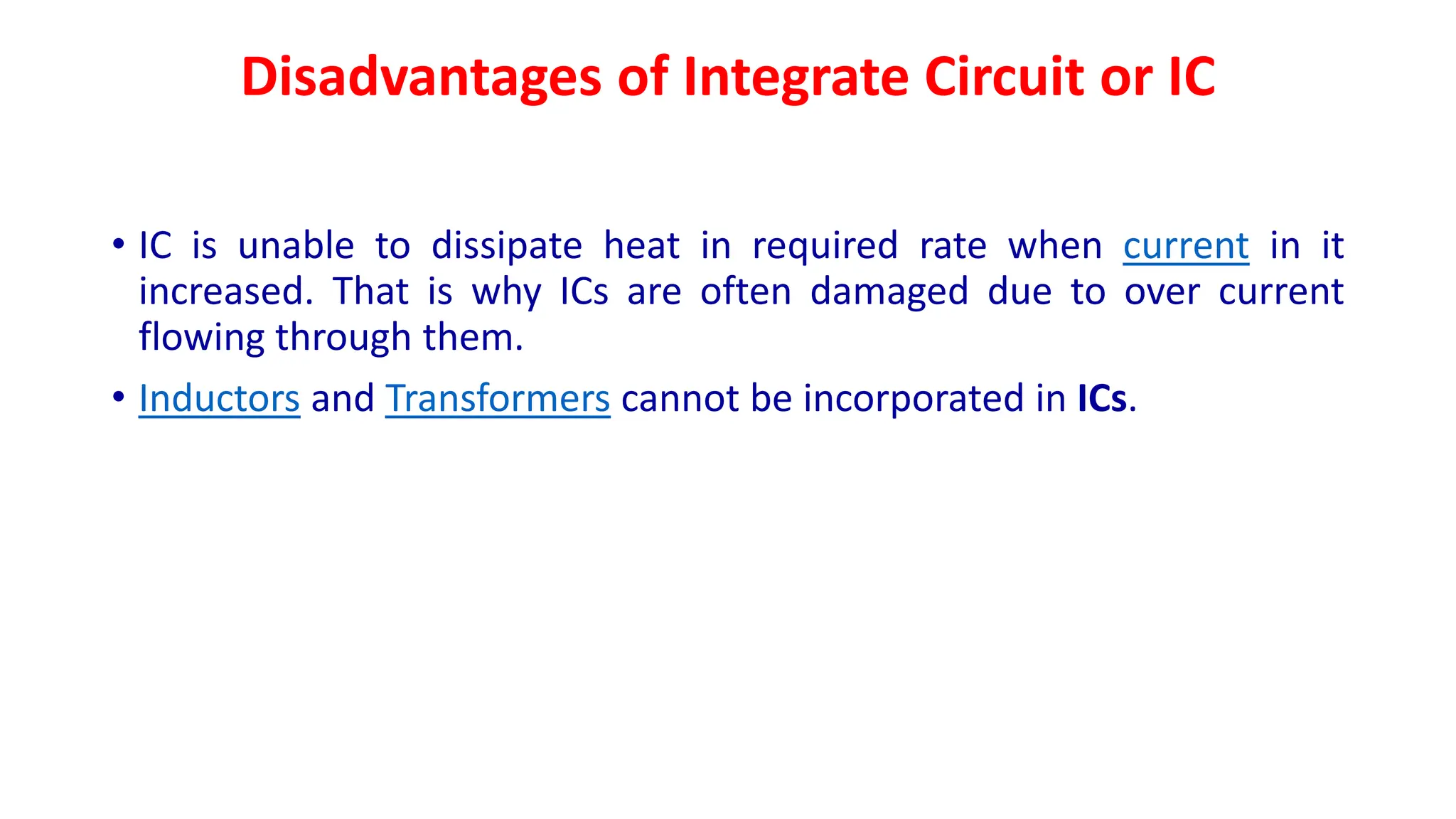 Disadvantages of Integrate Circuit or IC

• IC is unable to dissipate heat in required rate when current in it increased. That is why ICs are often damaged due to over current flowing through them.

• Inductors and Transformers cannot be incorporated in ICs.